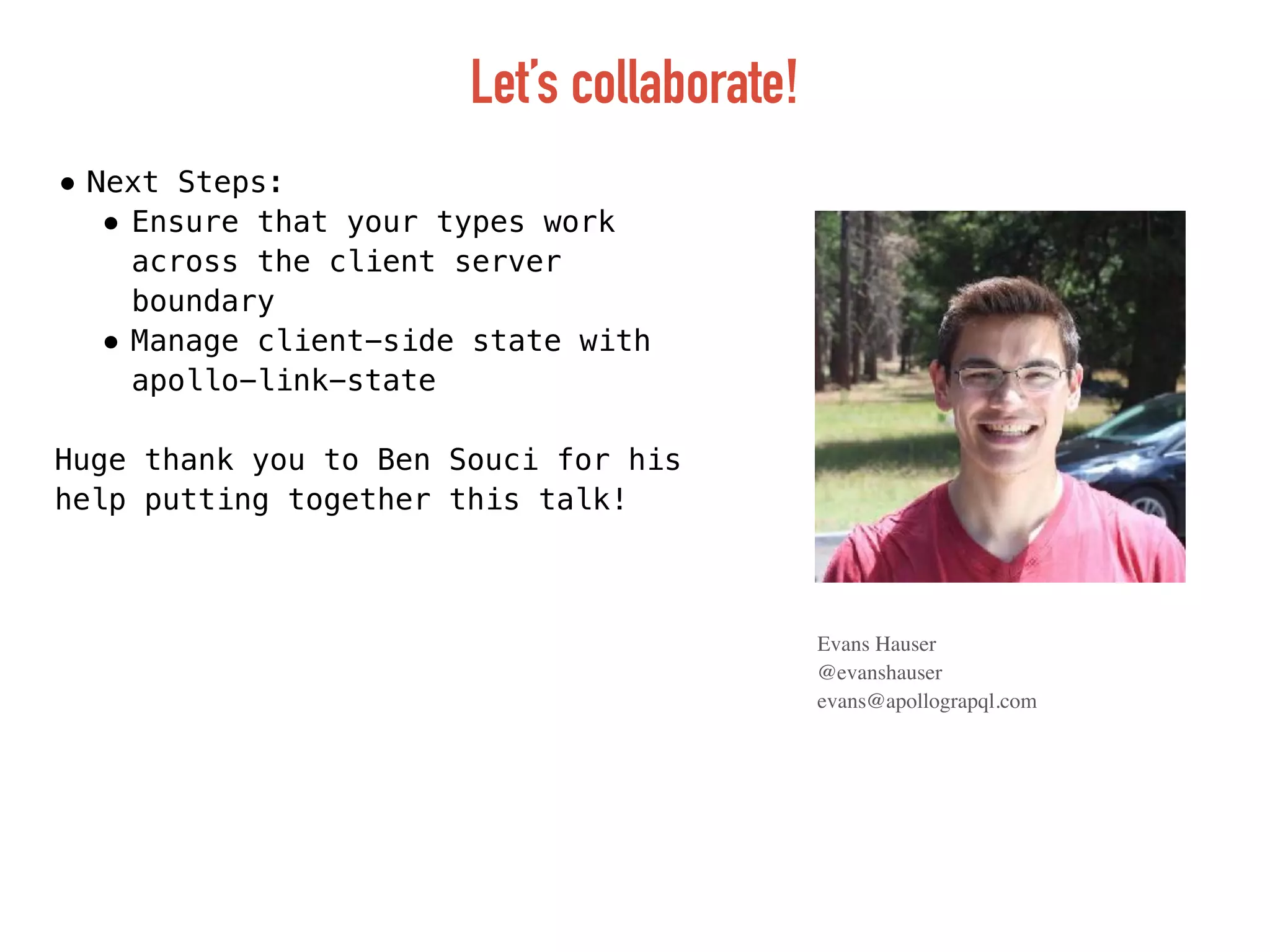 Let's collaborate!

• Next Steps:
  • Ensure that your types work across the client server boundary
  • Manage client-side state with apollo-link-state

Huge thank you to Ben Souci for his help putting together this talk!

Evans Hauser
@evanshauser
evans@apollograpql.com